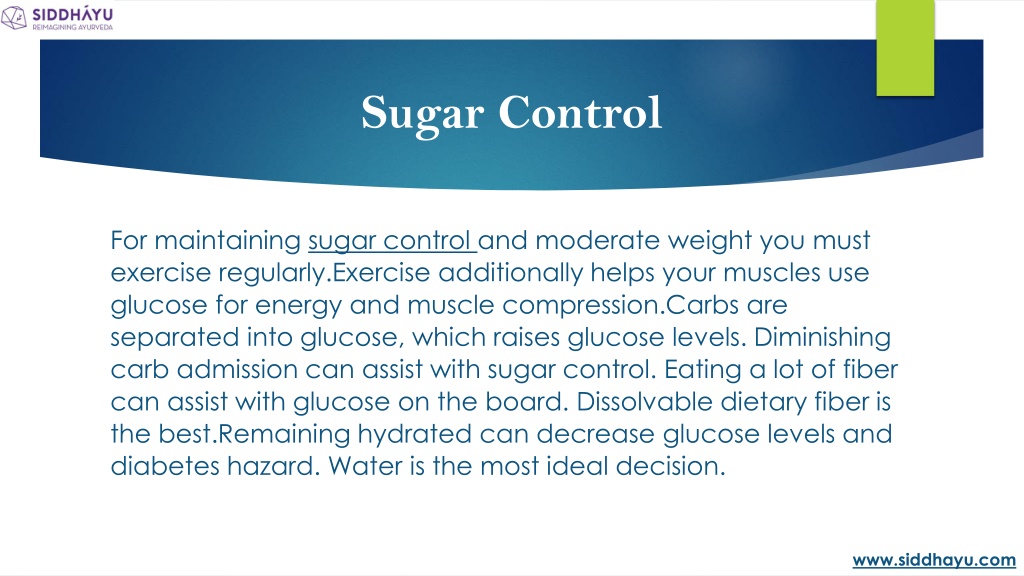 SIDDHÁYU
REIMAGINING AYURVEDA

Sugar Control

For maintaining sugar control and moderate weight you must exercise regularly.Exercise additionally helps your muscles use glucose for energy and muscle compression.Carbs are separated into glucose, which raises glucose levels. Diminishing carb admission can assist with sugar control. Eating a lot of fiber can assist with glucose on the board. Dissolvable dietary fiber is the best.Remaining hydrated can decrease glucose levels and diabetes hazard. Water is the most ideal decision.

www.siddhayu.com